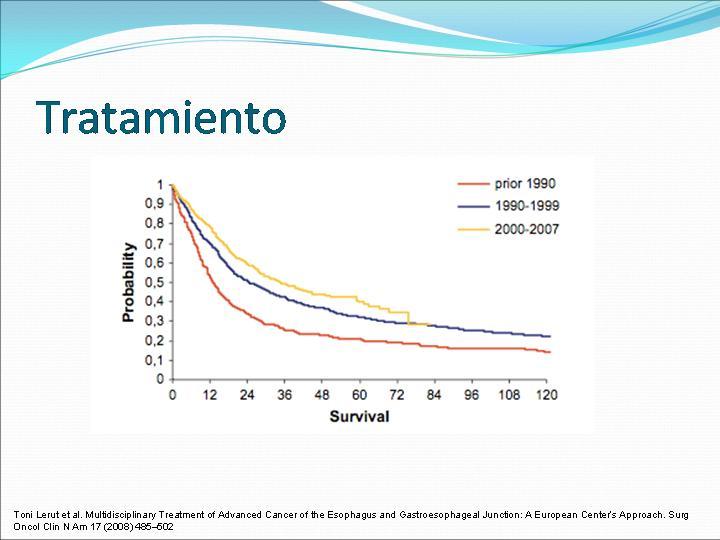 Tratamiento

prior 1990
1990-1999
2000-2007

Probability

1
0,9
0,8
0,7
0,6
0,5
0,4
0,3
0,2
0,1
0

0 12 24 36 48 60 72 84 96 108 120

Survival

Toni Lerut et al. Multidisciplinary Treatment of Advanced Cancer of the Esophagus and Gastroesophageal Junction: A European Center's Approach. Surg Oncol Clin N Am 17 (2008) 485–502